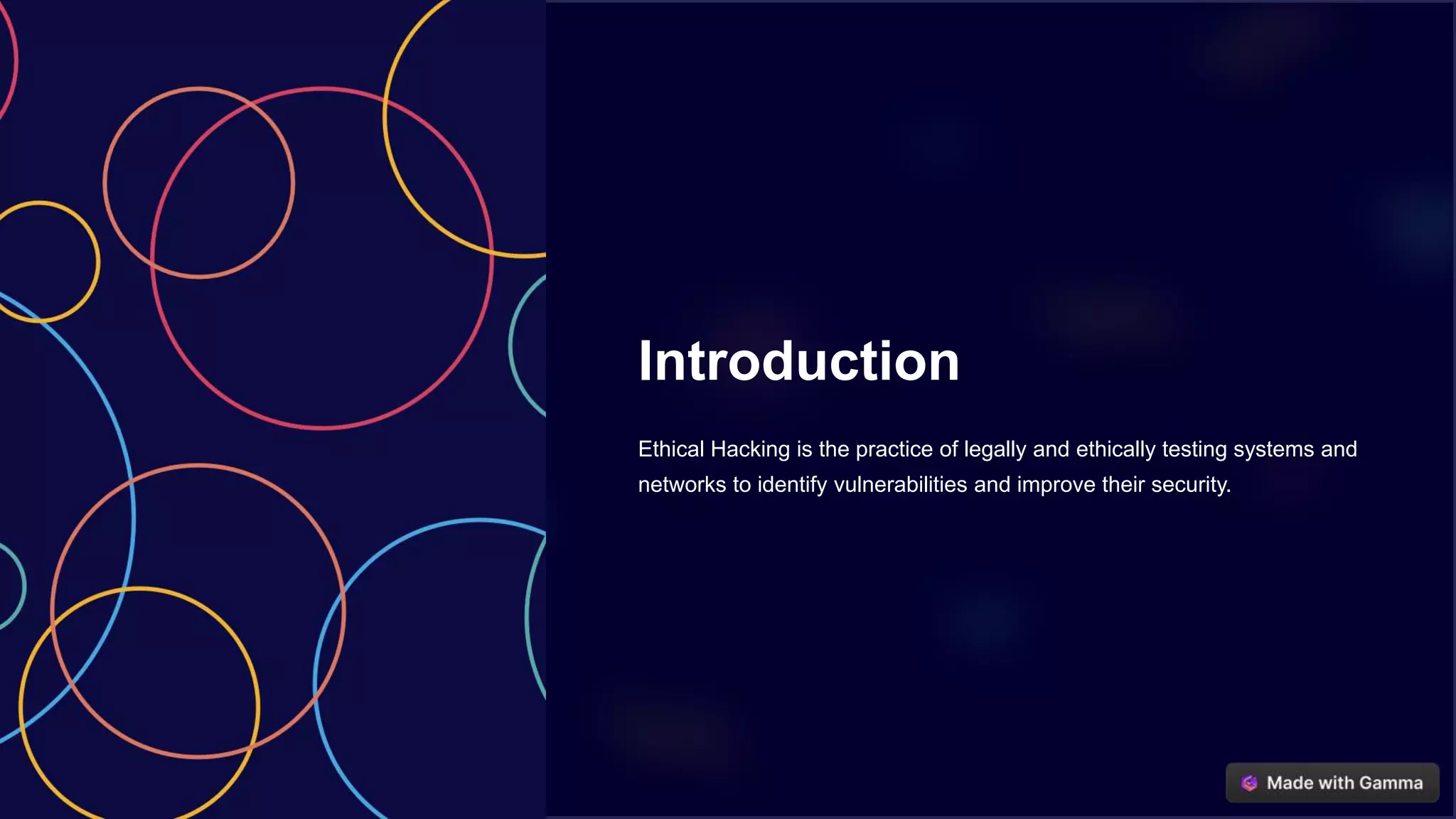 Introduction

Ethical Hacking is the practice of legally and ethically testing systems and networks to identify vulnerabilities and improve their security.

Made with Gamma